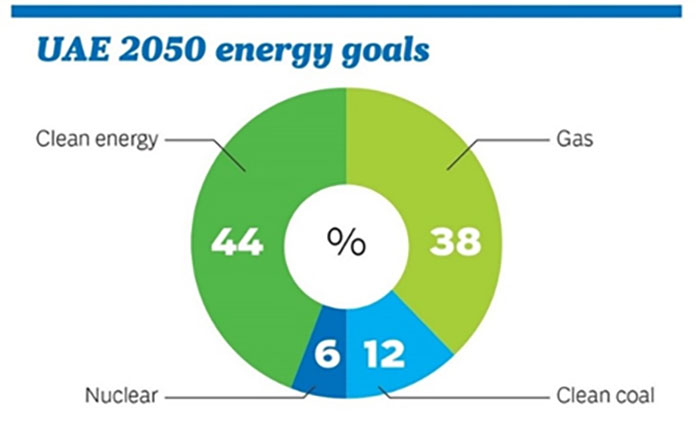 UAE 2050 energy goals

Clean energy

Gas

44

%

38

6

12

Nuclear

Clean coal